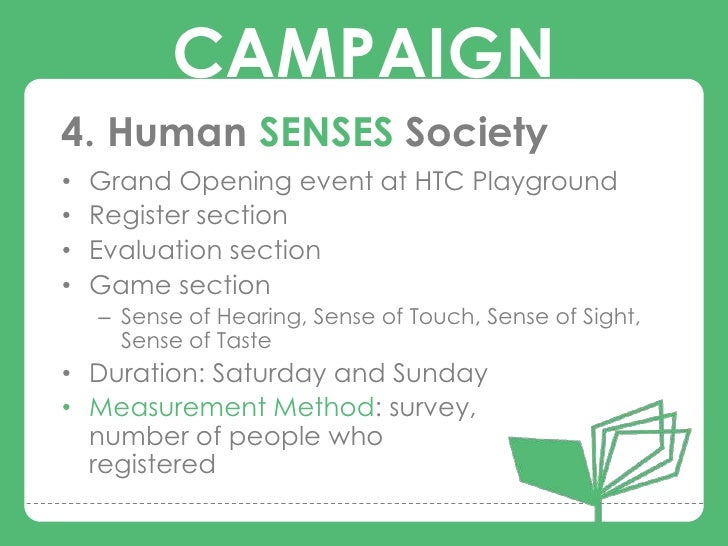 CAMPAIGN

4. Human SENSES Society

• Grand Opening event at HTC Playground
• Register section
• Evaluation section
• Game section
  – Sense of Hearing, Sense of Touch, Sense of Sight, Sense of Taste
• Duration: Saturday and Sunday
• Measurement Method: survey, number of people who registered